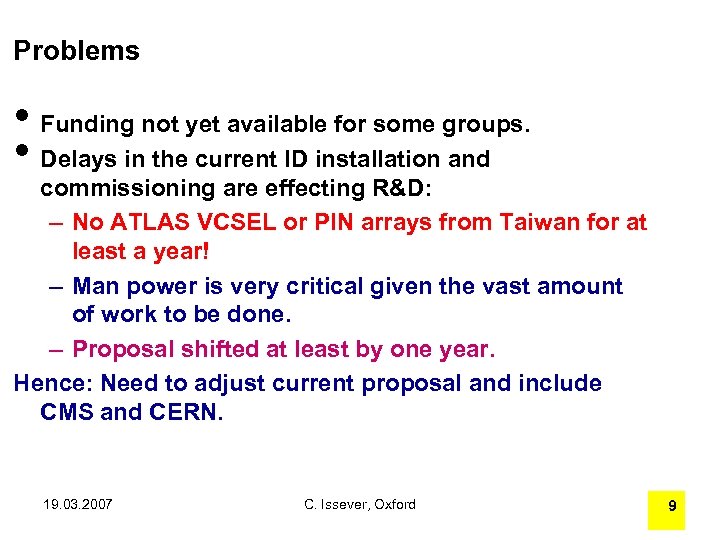 Problems

• Funding not yet available for some groups.
• Delays in the current ID installation and commissioning are effecting R&D:
– No ATLAS VCSEL or PIN arrays from Taiwan for at least a year!
– Man power is very critical given the vast amount of work to be done.
– Proposal shifted at least by one year.

Hence: Need to adjust current proposal and include CMS and CERN.

19.03.2007

C. Issever, Oxford

9